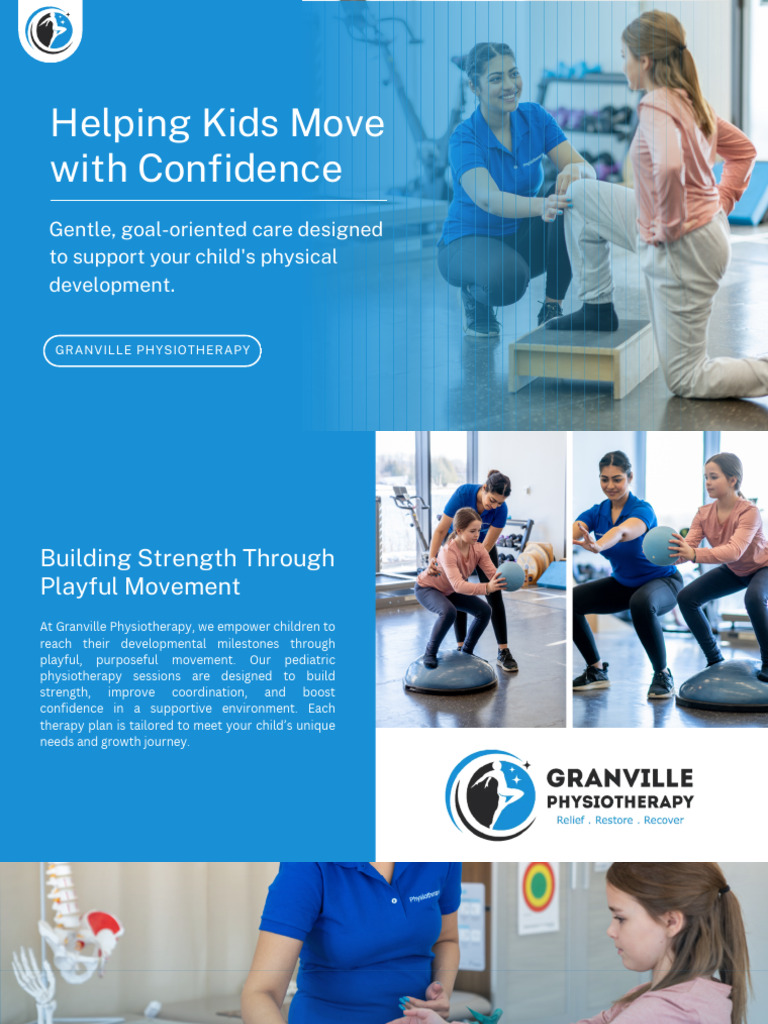 Helping Kids Move with Confidence

Gentle, goal-oriented care designed to support your child's physical development.

GRANVILLE PHYSIOTHERAPY

Building Strength Through Playful Movement

At Granville Physiotherapy, we empower children to reach their developmental milestones through playful, purposeful movement. Our pediatric physiotherapy sessions are designed to build strength, improve coordination, and boost confidence in a supportive environment. Each therapy plan is tailored to meet your child's unique needs and growth journey.

GRANVILLE
PHYSIOTHERAPY
Relief . Restore . Recover

Physiotherapy